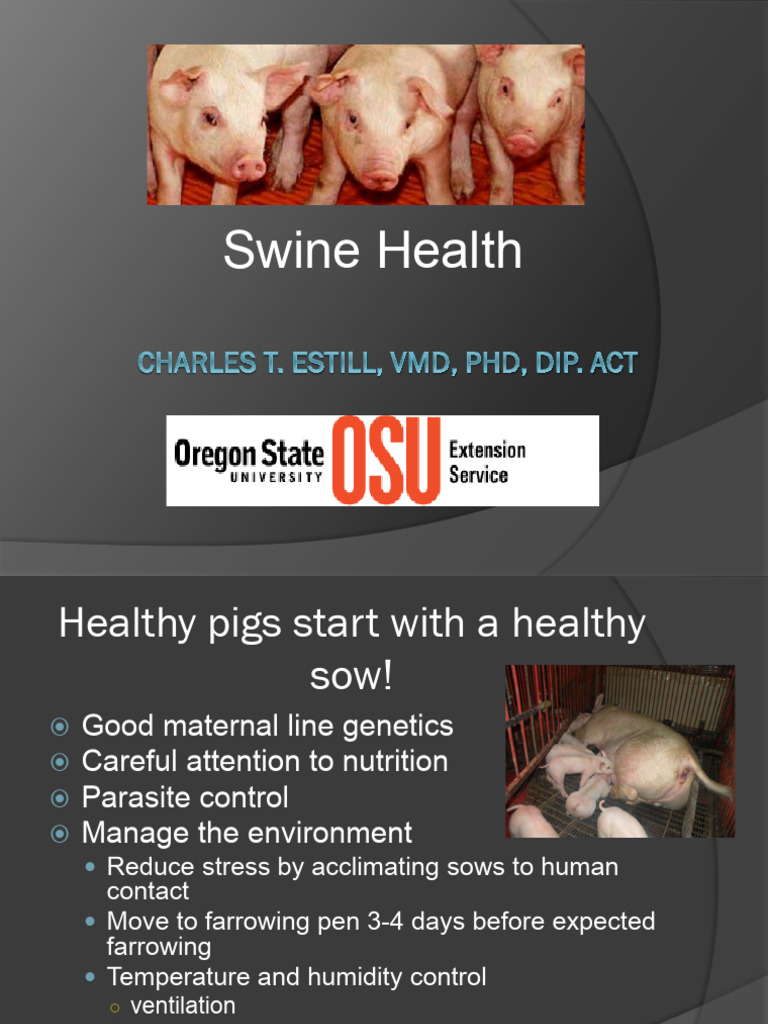 Swine Health

CHARLES T. ESTILL, VMD, PHD, DIP. ACT

Oregon State UNIVERSITY OSU Extension Service

Healthy pigs start with a healthy sow!

Good maternal line genetics
Careful attention to nutrition
Parasite control
Manage the environment
Reduce stress by acclimating sows to human contact
Move to farrowing pen 3-4 days before expected farrowing
Temperature and humidity control
ventilation